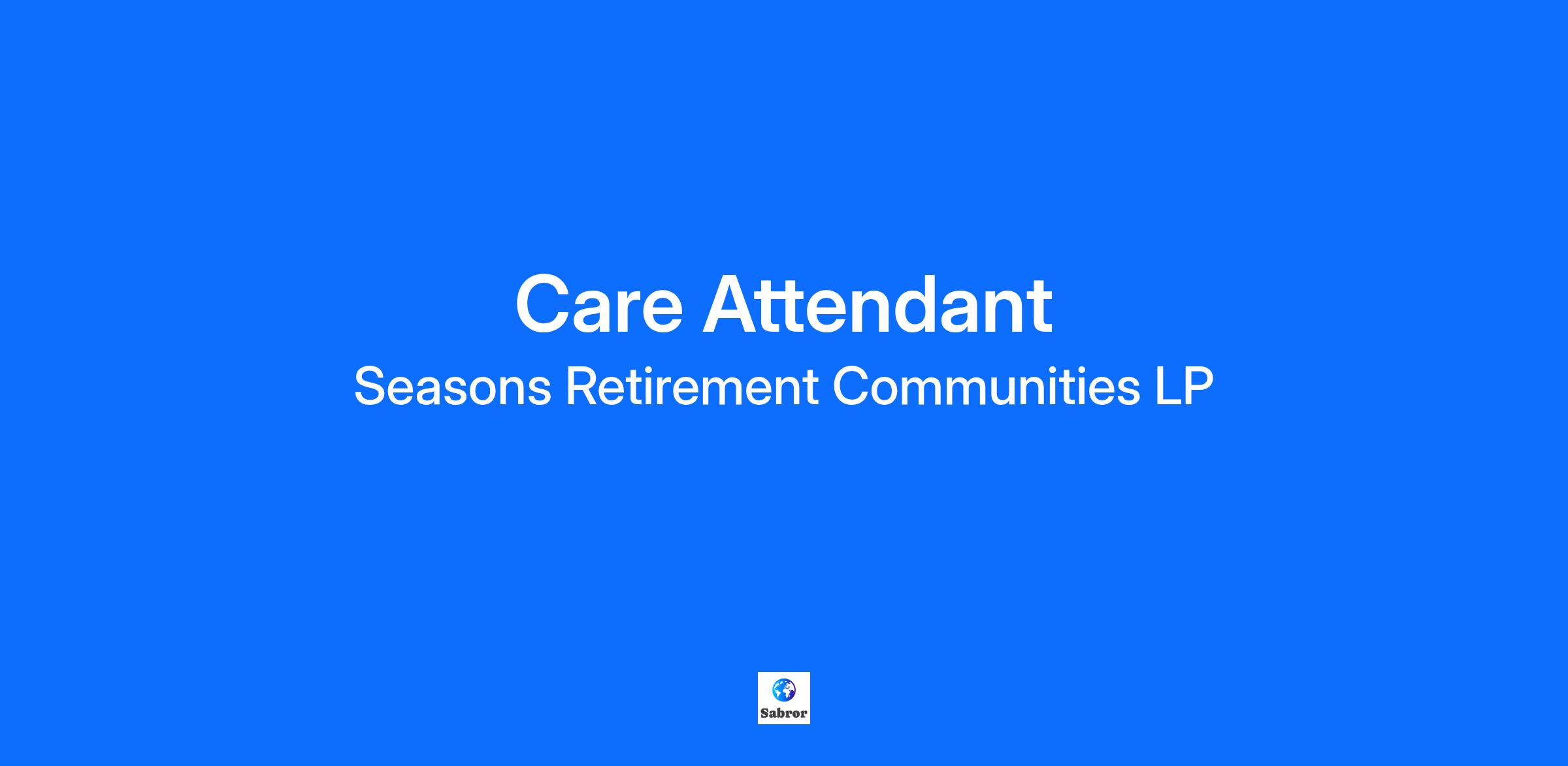 Care Attendant
Seasons Retirement Communities LP

Sabror